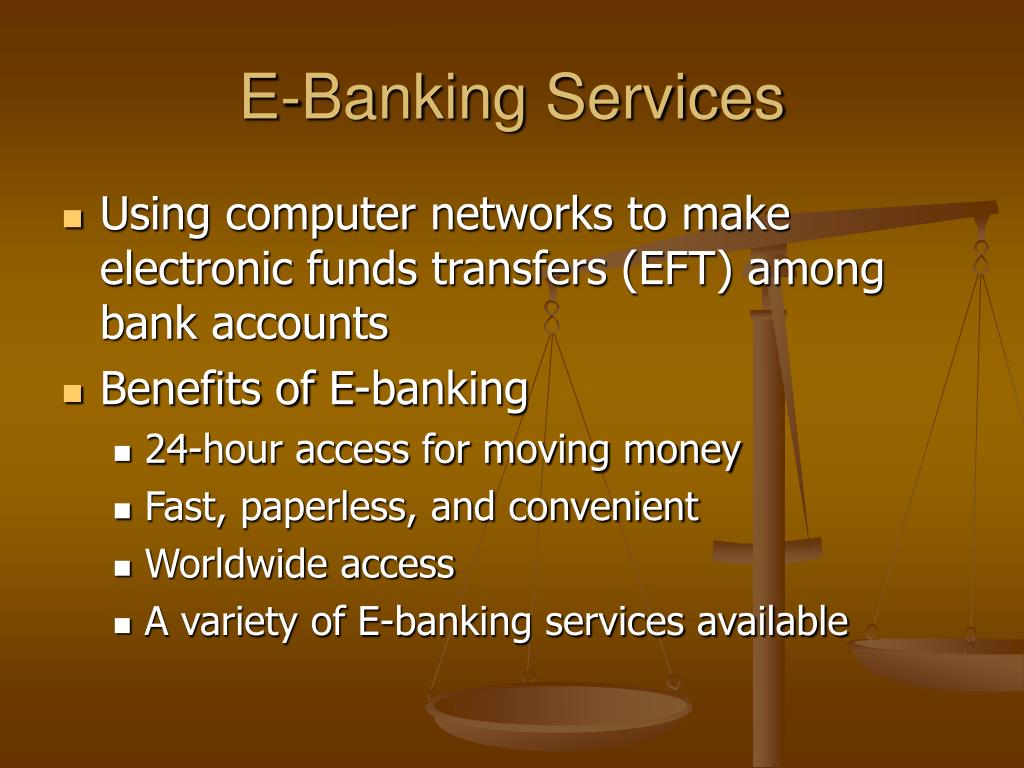 E-Banking Services

- Using computer networks to make electronic funds transfers (EFT) among bank accounts
- Benefits of E-banking
  - 24-hour access for moving money
  - Fast, paperless, and convenient
  - Worldwide access
  - A variety of E-banking services available